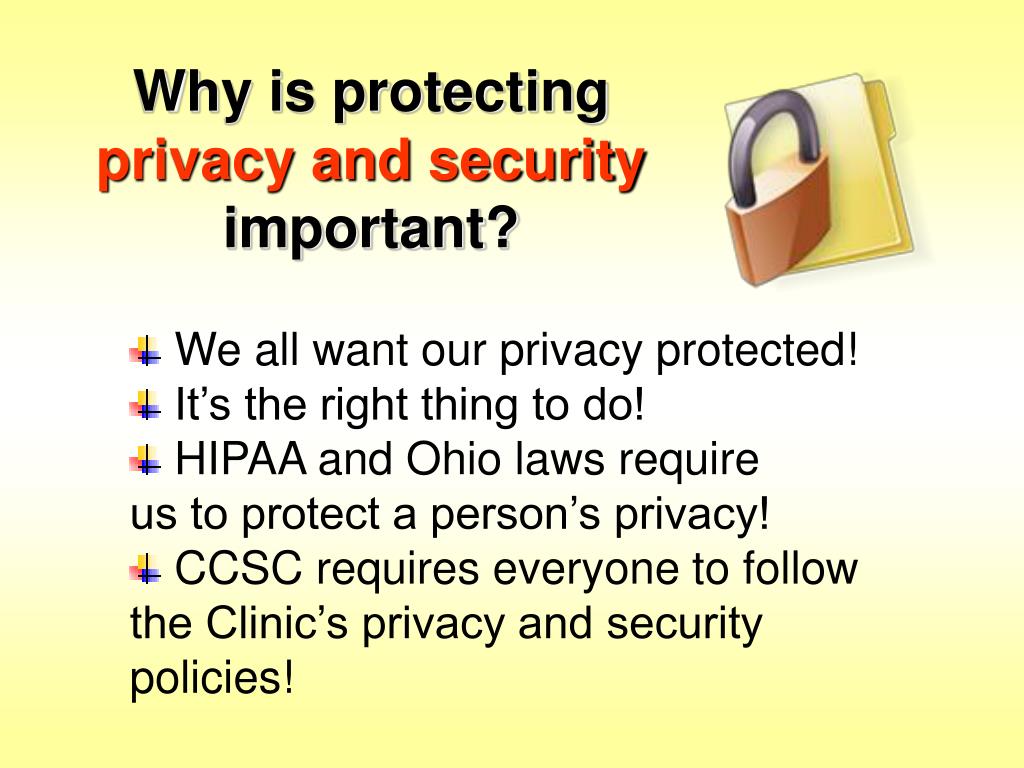 Why is protecting privacy and security important?

We all want our privacy protected!
It’s the right thing to do!
HIPAA and Ohio laws require us to protect a person’s privacy!
CCSC requires everyone to follow the Clinic’s privacy and security policies!